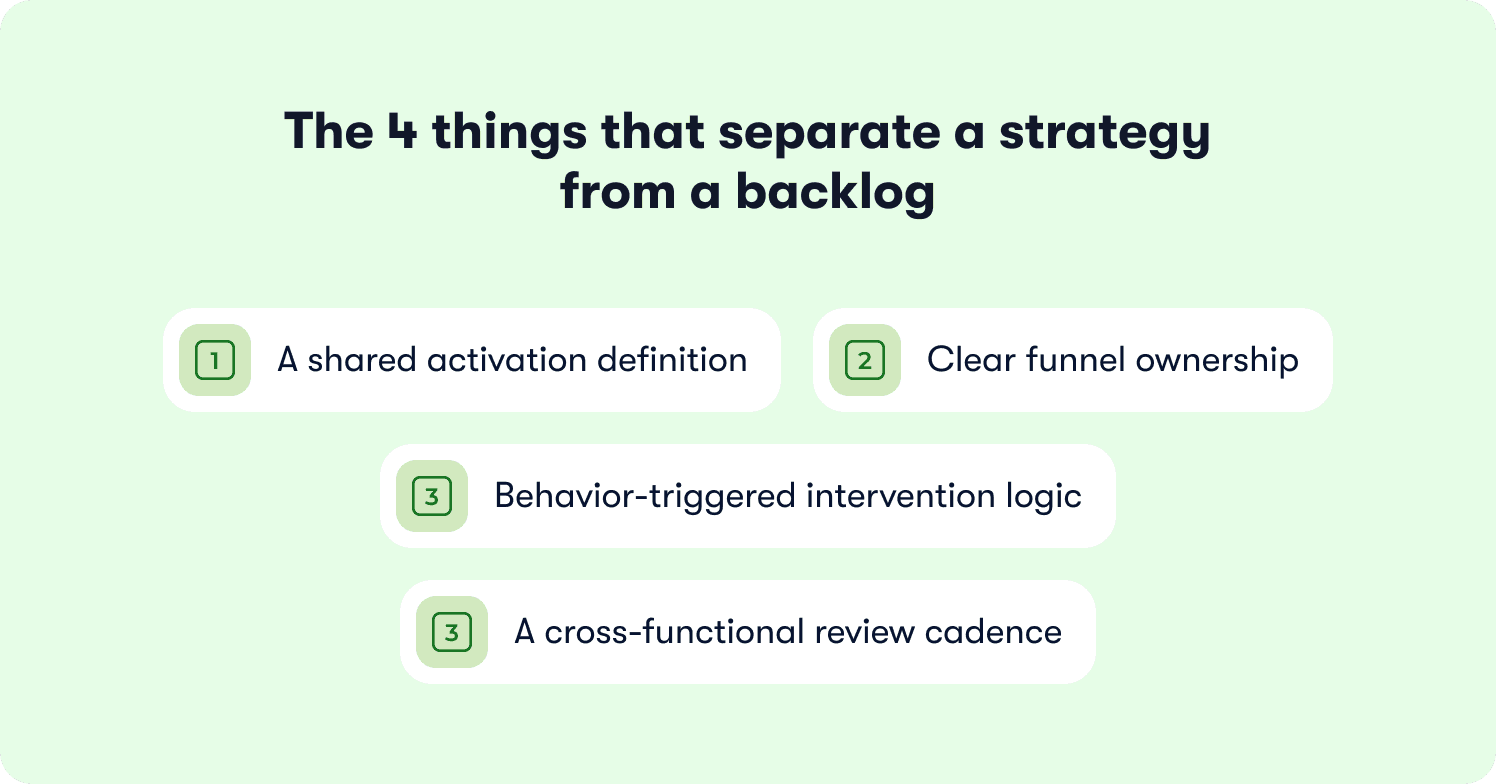 The 4 things that separate a strategy from a backlog

1 A shared activation definition

2 Clear funnel ownership

3 Behavior-triggered intervention logic

3 A cross-functional review cadence